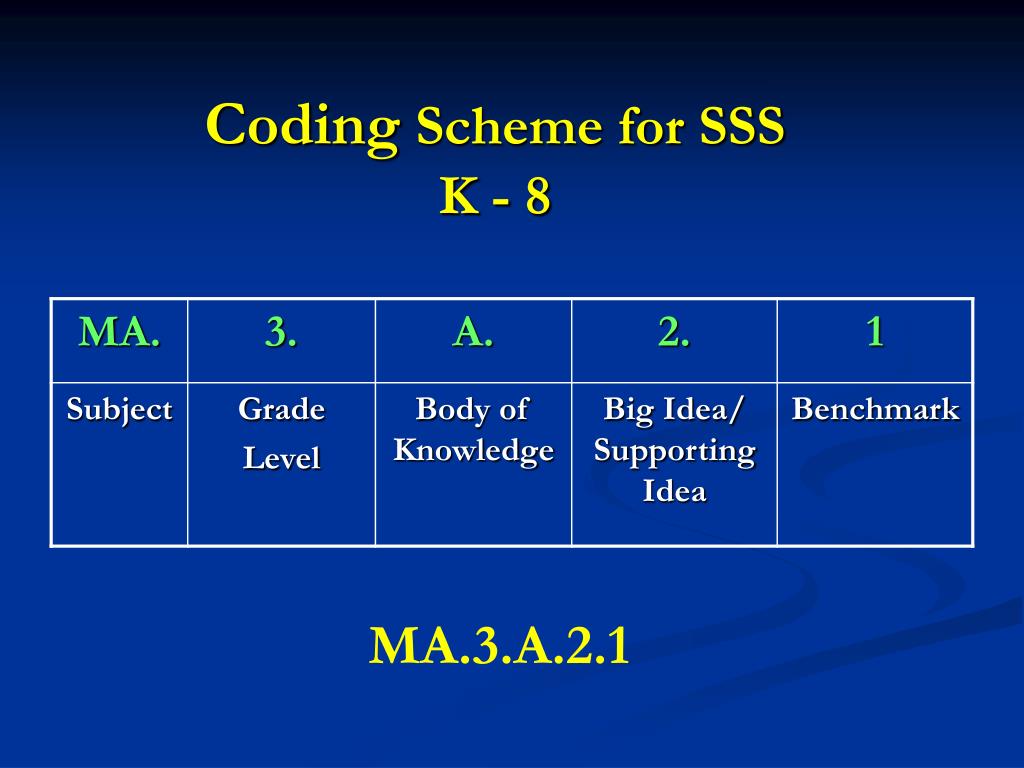 Coding Scheme for SSS
K - 8

| MA. | 3. | A. | 2. | 1 |
|---|---|---|---|---|
| Subject | Grade Level | Body of Knowledge | Big Idea/ Supporting Idea | Benchmark |

MA.3.A.2.1